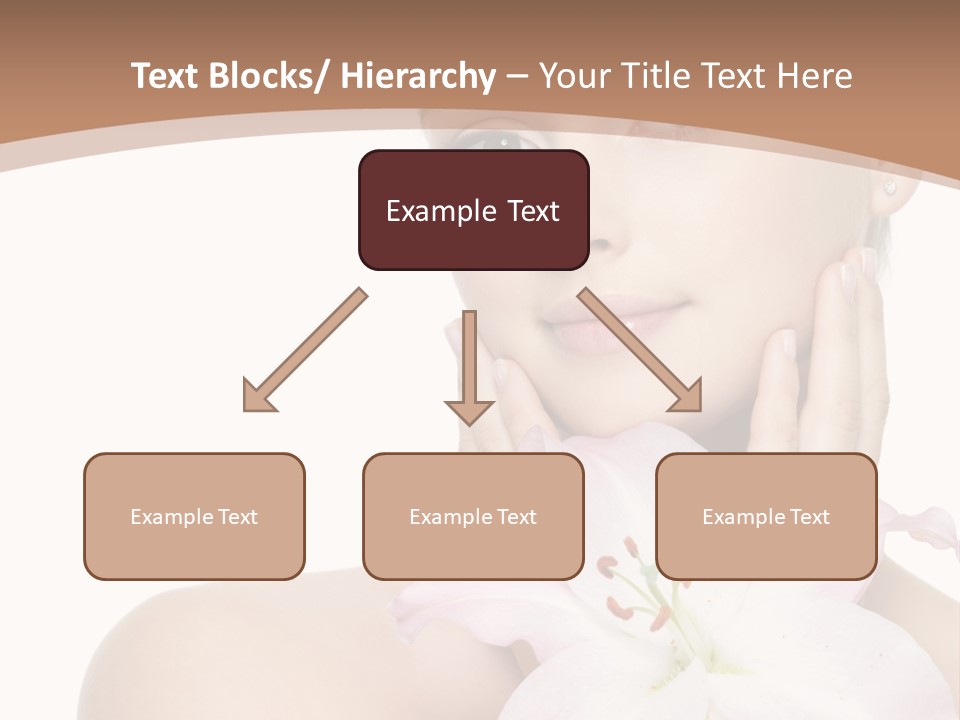 Text Blocks/ Hierarchy – Your Title Text Here

Example Text

Example Text

Example Text

Example Text